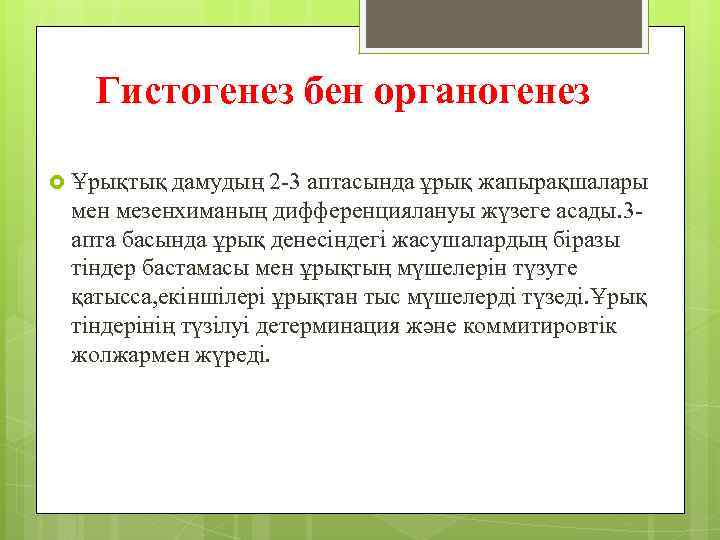 Гистогенез бен органогенез

Ұрықтық дамудың 2-3 аптасында ұрық жапырақшалары мен мезенхиманың дифференциялануы жүзеге асады.3-апта басында ұрық денесіндегі жасушалардың біразы тіндер бастамасы мен ұрықтың мүшелерін түзуге қатысса,екіншілері ұрықтан тыс мүшелерді түзеді.Ұрық тіндерінің түзілуі детерминация және коммитировтік жолжармен жүреді.